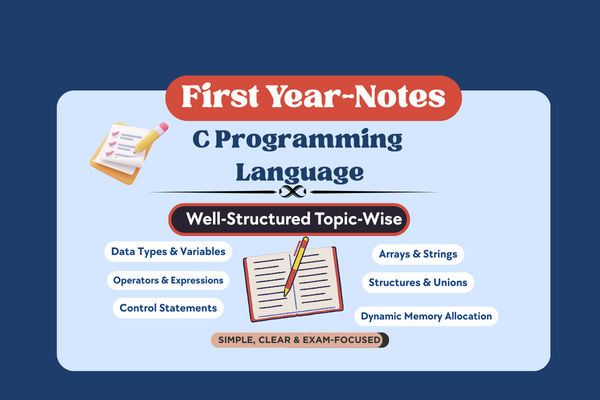 First Year-Notes

C Programming Language

Well-Structured Topic-Wise

Data Types & Variables

Operators & Expressions

Control Statements

Arrays & Strings

Structures & Unions

Dynamic Memory Allocation

SIMPLE, CLEAR & EXAM-FOCUSED